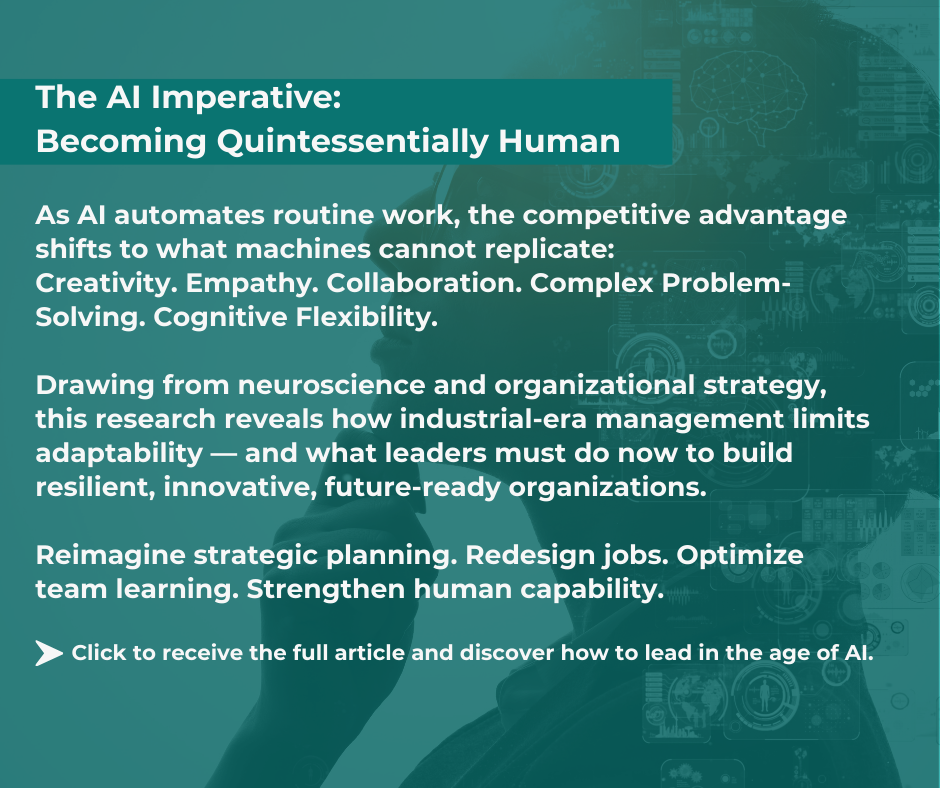 The AI Imperative:
Becoming Quintessentially Human

As AI automates routine work, the competitive advantage shifts to what machines cannot replicate:
Creativity. Empathy. Collaboration. Complex Problem-Solving. Cognitive Flexibility.

Drawing from neuroscience and organizational strategy, this research reveals how industrial-era management limits adaptability — and what leaders must do now to build resilient, innovative, future-ready organizations.

Reimagine strategic planning. Redesign jobs. Optimize team learning. Strengthen human capability.

Click to receive the full article and discover how to lead in the age of AI.